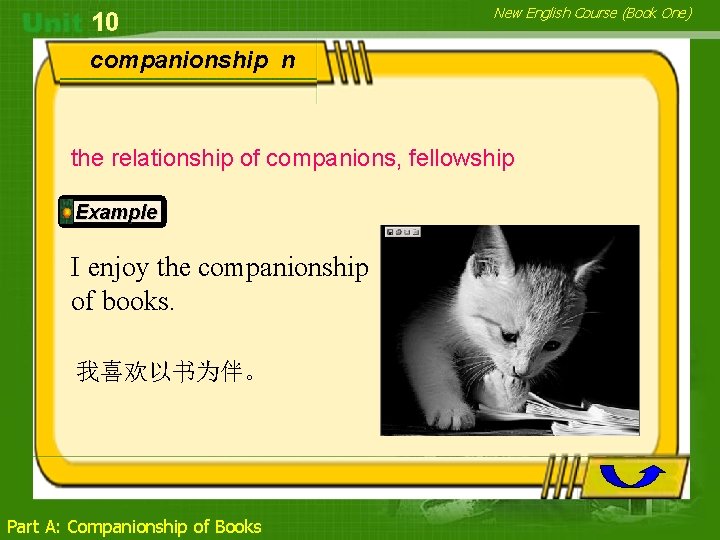 Unit 10

New English Course (Book One)

companionship n

the relationship of companions, fellowship

Example

I enjoy the companionship of books.

我喜欢以书为伴。

Part A: Companionship of Books